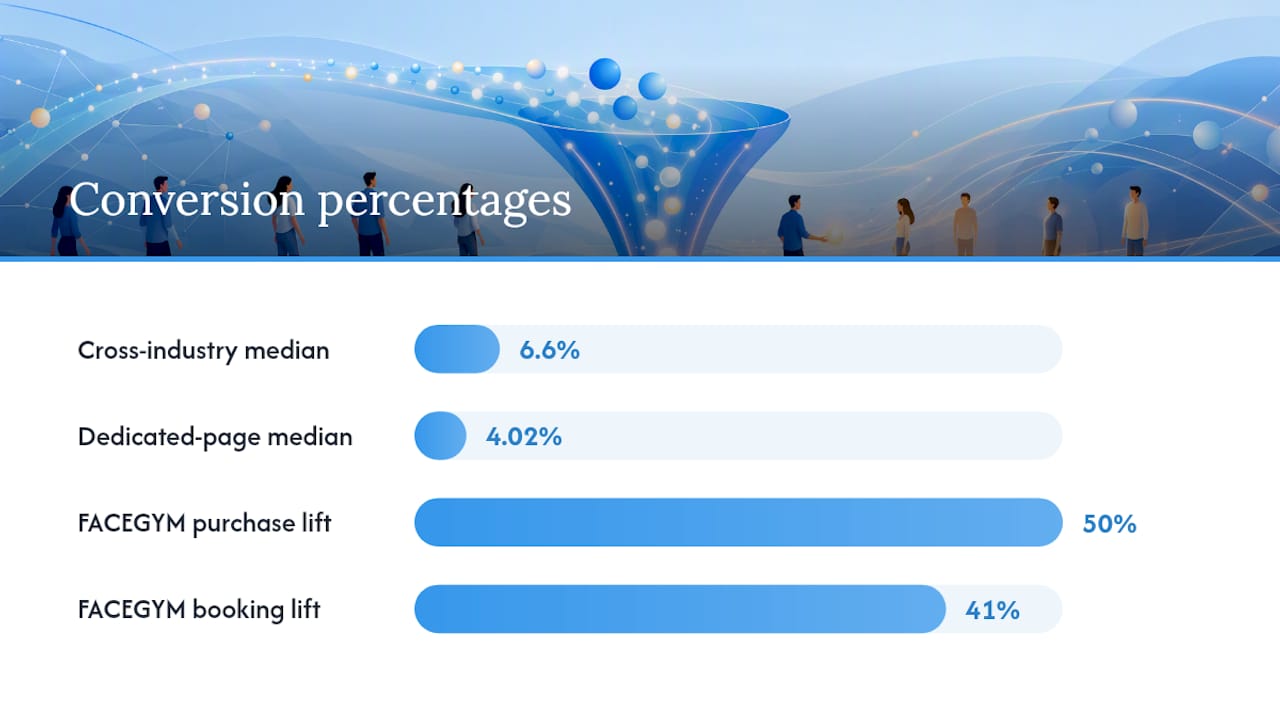 Conversion percentages

Cross-industry median 6.6%

Dedicated-page median 4.02%

FACEGYM purchase lift 50%

FACEGYM booking lift 41%